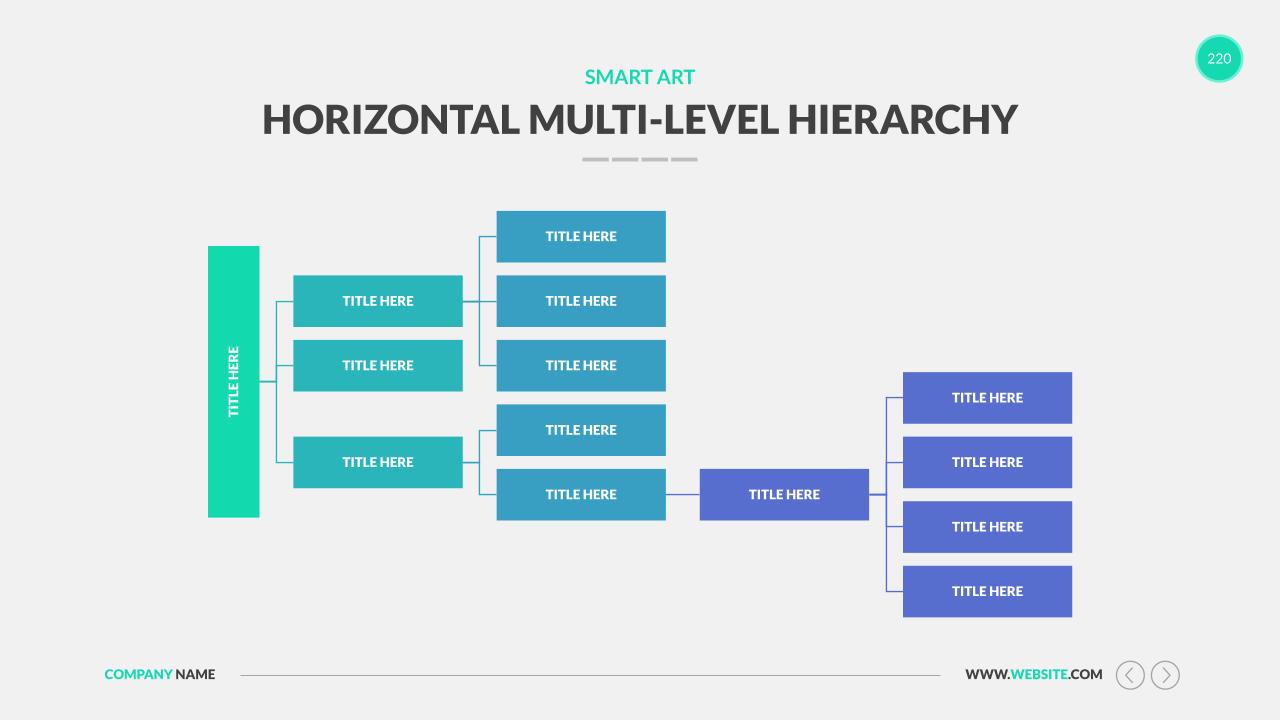 220

SMART ART

HORIZONTAL MULTI-LEVEL HIERARCHY

TITLE HERE

TITLE HERE

TITLE HERE

TITLE HERE

TITLE HERE

TITLE HERE

TITLE HERE

TITLE HERE

TITLE HERE

TITLE HERE

TITLE HERE

TITLE HERE

TITLE HERE

TITLE HERE

COMPANY NAME

WWW.WEBSITE.COM